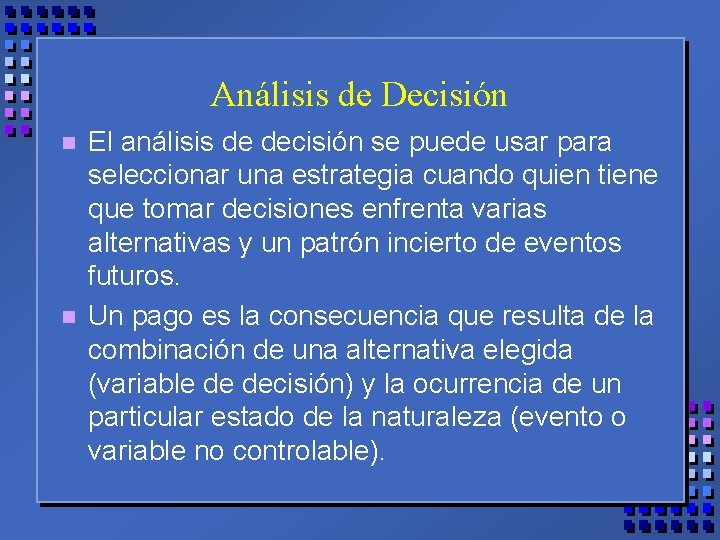 Análisis de Decisión

El análisis de decisión se puede usar para seleccionar una estrategia cuando quien tiene que tomar decisiones enfrenta varias alternativas y un patrón incierto de eventos futuros.

Un pago es la consecuencia que resulta de la combinación de una alternativa elegida (variable de decisión) y la ocurrencia de un particular estado de la naturaleza (evento o variable no controlable).